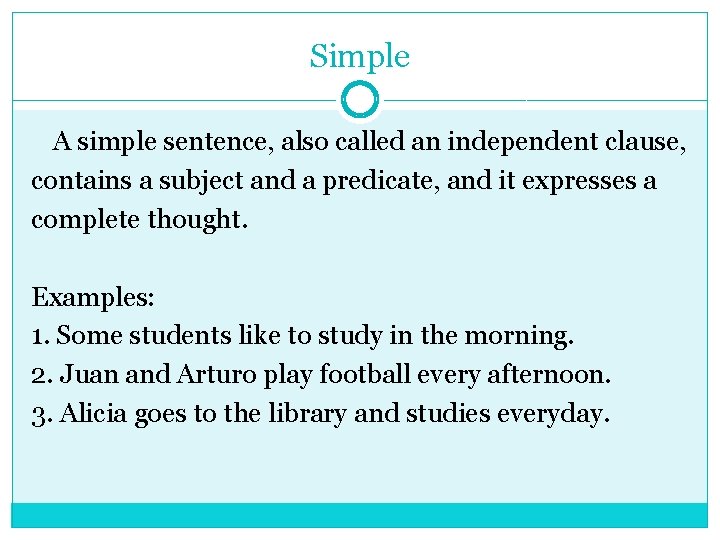 Simple

A simple sentence, also called an independent clause, contains a subject and a predicate, and it expresses a complete thought.

Examples:
1. Some students like to study in the morning.
2. Juan and Arturo play football every afternoon.
3. Alicia goes to the library and studies everyday.